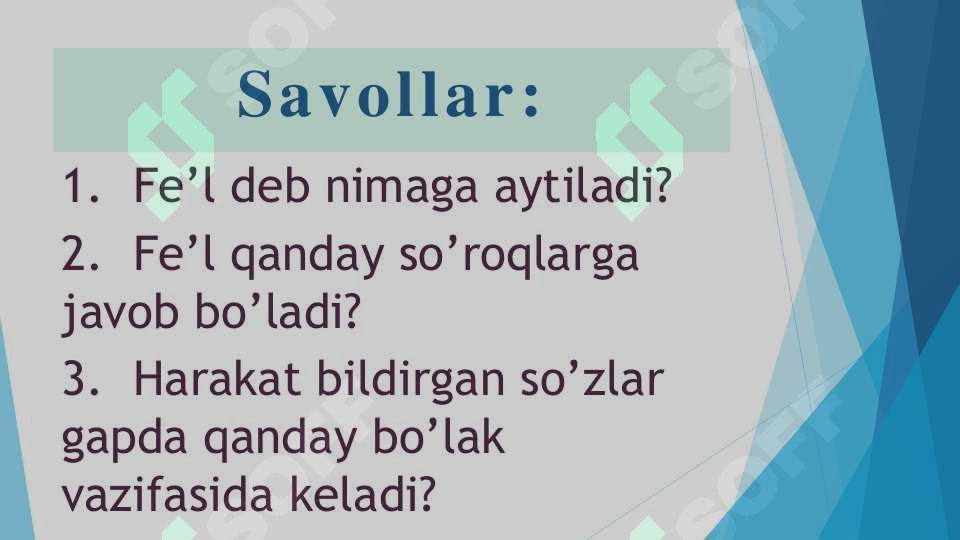 Savollar:

1. Fe’l deb nimaga aytiladi?

2. Fe’l qanday so’roqlarga javob bo’ladi?

3. Harakat bildirgan so’zlar gapda qanday bo’lak vazifasida keladi?